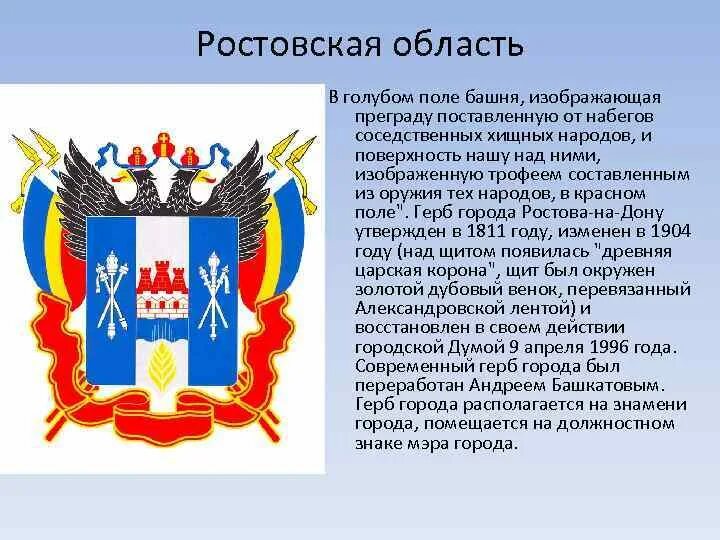 Ростовская область

В голубом поле башня, изображающая преграду поставленную от набегов соседственных хищных народов, и поверхность нашу над ними, изображенную трофеем составленным из оружия тех народов, в красном поле". Герб города Ростова-на-Дону утвержден в 1811 году, изменен в 1904 году (над щитом появилась "древняя царская корона", щит был окружен золотой дубовый венок, перевязанный Александровской лентой) и восстановлен в своем действии городской Думой 9 апреля 1996 года. Современный герб города был переработан Андреем Башкатовым. Герб города располагается на знамени города, помещается на должностном знаке мэра города.